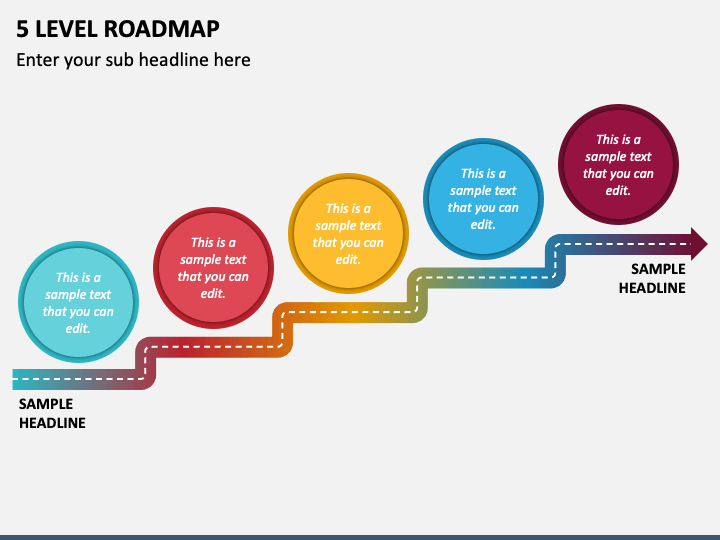 5 LEVEL ROADMAP

Enter your sub headline here

This is a sample text that you can edit.

This is a sample text that you can edit.

This is a sample text that you can edit.

This is a sample text that you can edit.

This is a sample text that you can edit.

SAMPLE HEADLINE

SAMPLE HEADLINE